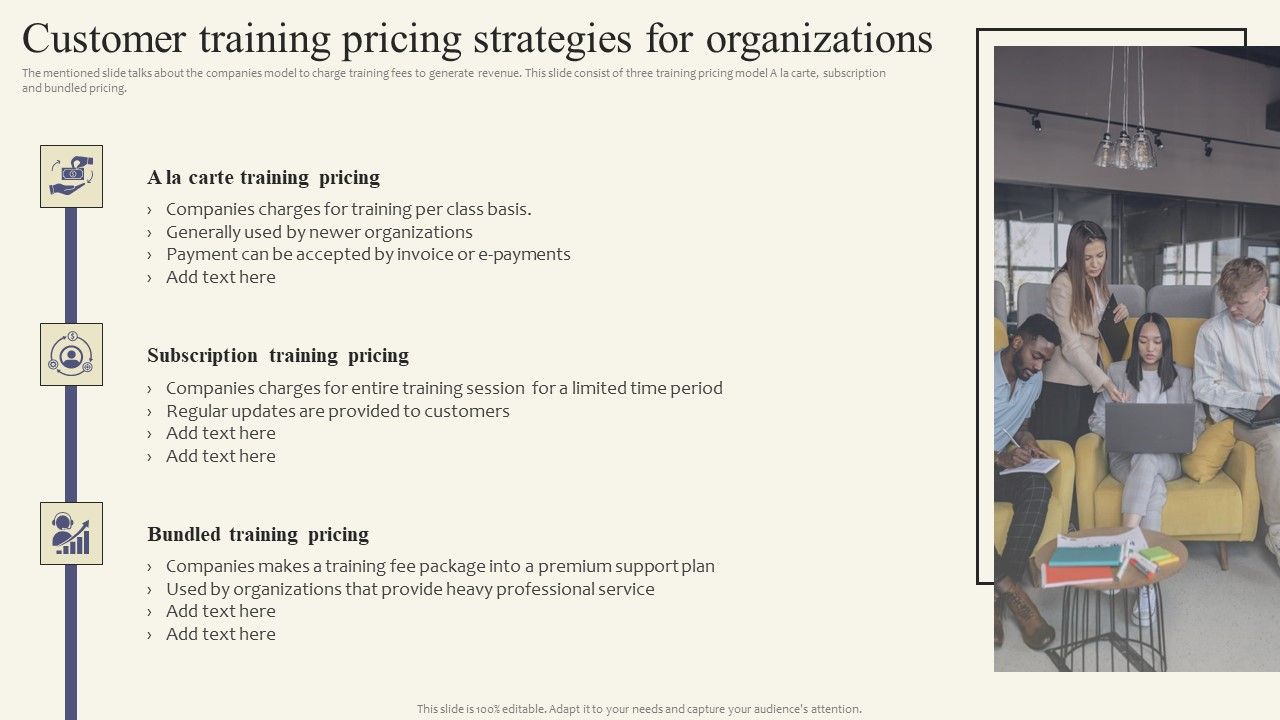 Customer training pricing strategies for organizations

The mentioned slide talks about the companies model to charge training fees to generate revenue. This slide consist of three training pricing model A la carte, subscription and bundled pricing.

A la carte training pricing
› Companies charges for training per class basis.
› Generally used by newer organizations
› Payment can be accepted by invoice or e-payments
› Add text here

Subscription training pricing
› Companies charges for entire training session for a limited time period
› Regular updates are provided to customers
› Add text here
› Add text here

Bundled training pricing
› Companies makes a training fee package into a premium support plan
› Used by organizations that provide heavy professional service
› Add text here
› Add text here

This slide is 100% editable. Adapt it to your needs and capture your audience's attention.